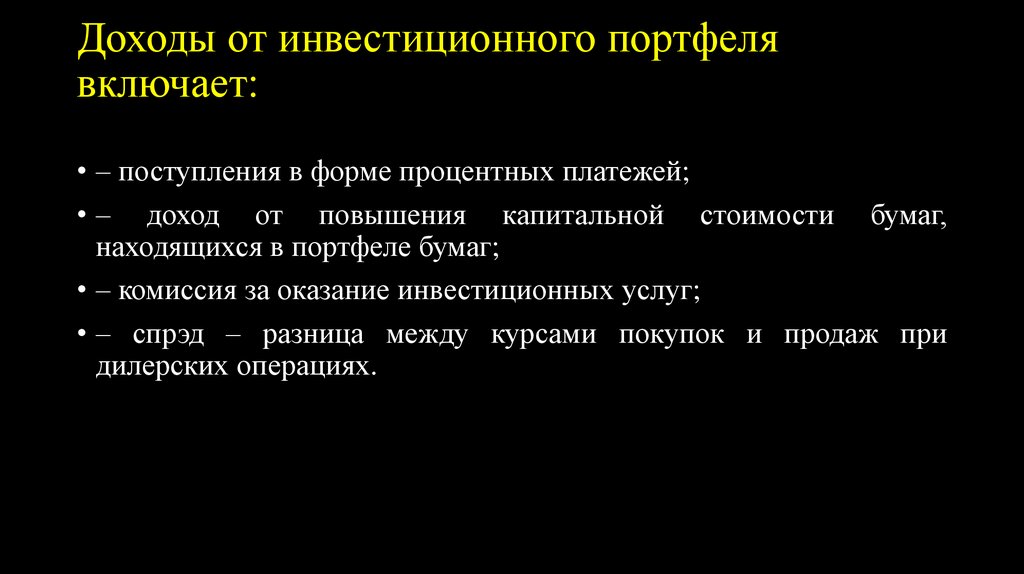 Доходы от инвестиционного портфеля включает:

• – поступления в форме процентных платежей;

• – доход от повышения капитальной стоимости бумаг, находящихся в портфеле бумаг;

• – комиссия за оказание инвестиционных услуг;

• – спрэд – разница между курсами покупок и продаж при дилерских операциях.